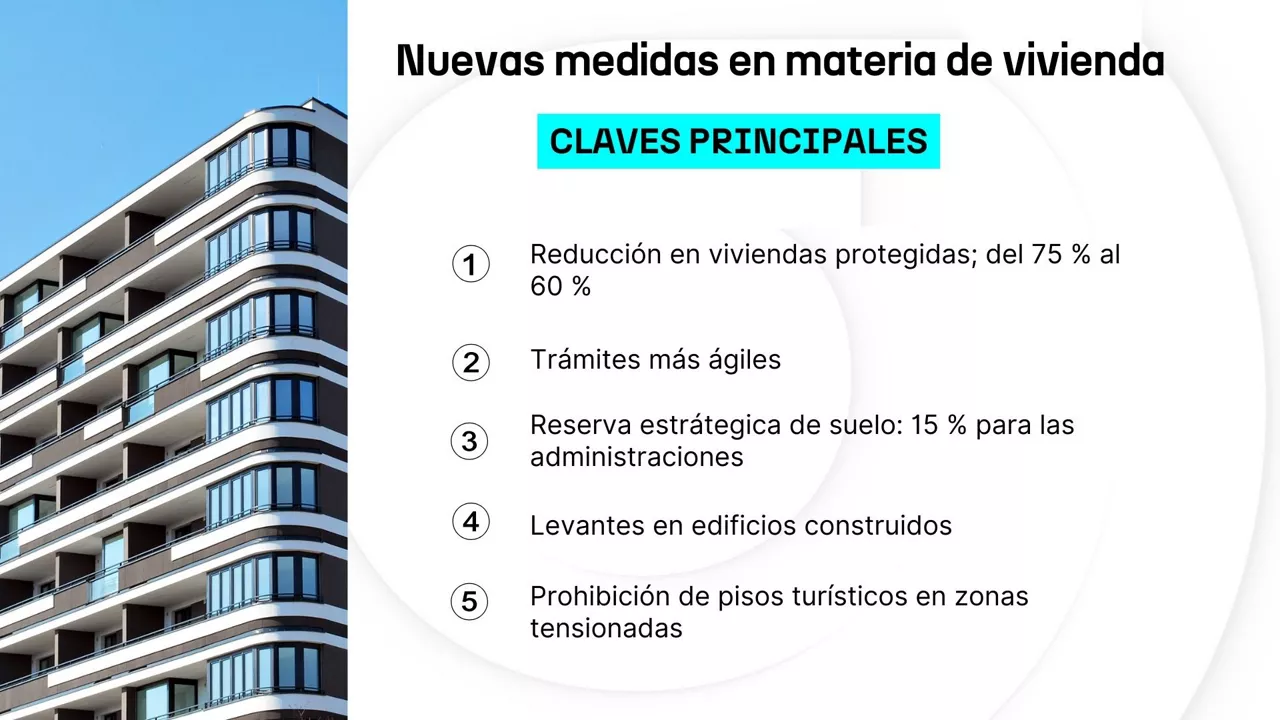 Nuevas medidas en materia de vivienda

CLAVES PRINCIPALES

1 Reducción en viviendas protegidas; del 75 % al 60 %

2 Trámites más ágiles

3 Reserva estrátegica de suelo: 15 % para las administraciones

4 Levantes en edificios construidos

5 Prohibición de pisos turísticos en zonas tensionadas